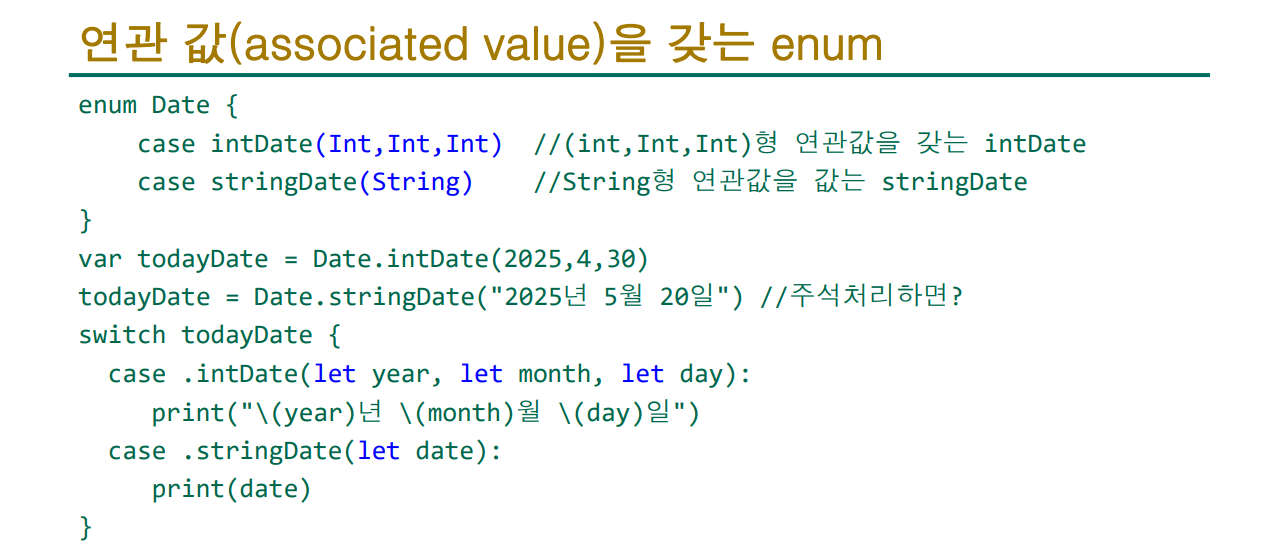 연관 값(associated value)을 갖는 enum

enum Date {
    case intDate(Int,Int,Int)  //(int,Int,Int)형 연관값을 갖는 intDate
    case stringDate(String)    //String형 연관값을 값는 stringDate
}
var todayDate = Date.intDate(2025,4,30)
todayDate = Date.stringDate("2025년 5월 20일") //주석처리하면?
switch todayDate {
  case .intDate(let year, let month, let day):
     print("\(year)년 \(month)월 \(day)일")
  case .stringDate(let date):
     print(date)
}